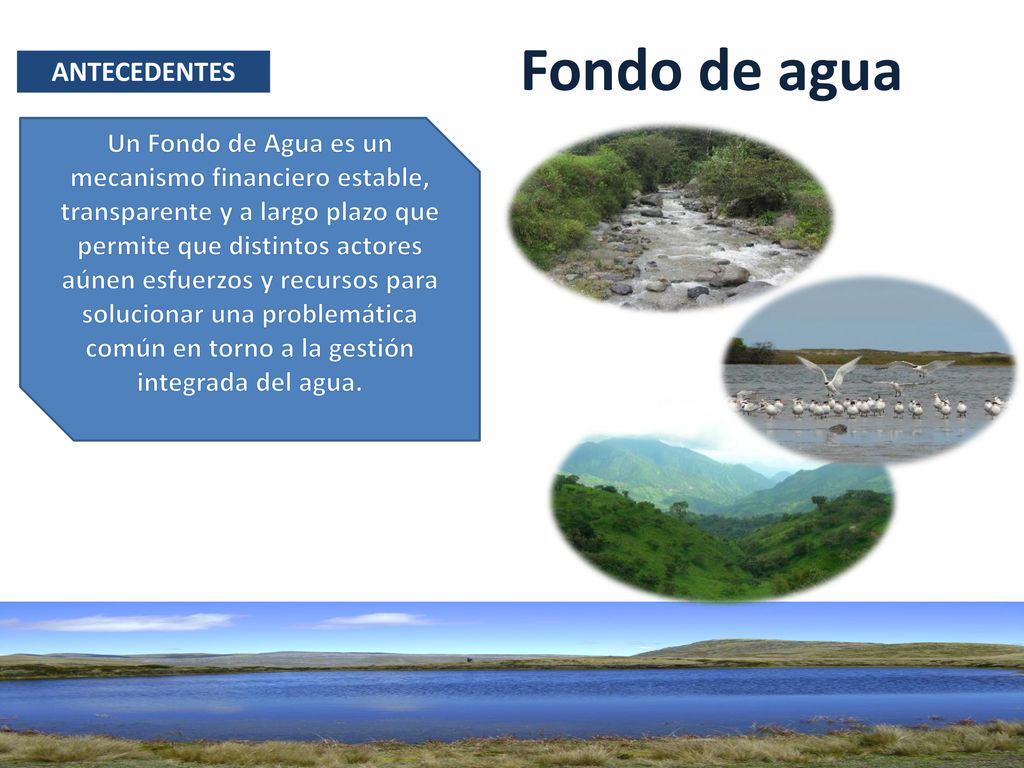 ANTECEDENTES

Fondo de agua

Un Fondo de Agua es un mecanismo financiero estable, transparente y a largo plazo que permite que distintos actores aúnen esfuerzos y recursos para solucionar una problemática común en torno a la gestión integrada del agua.